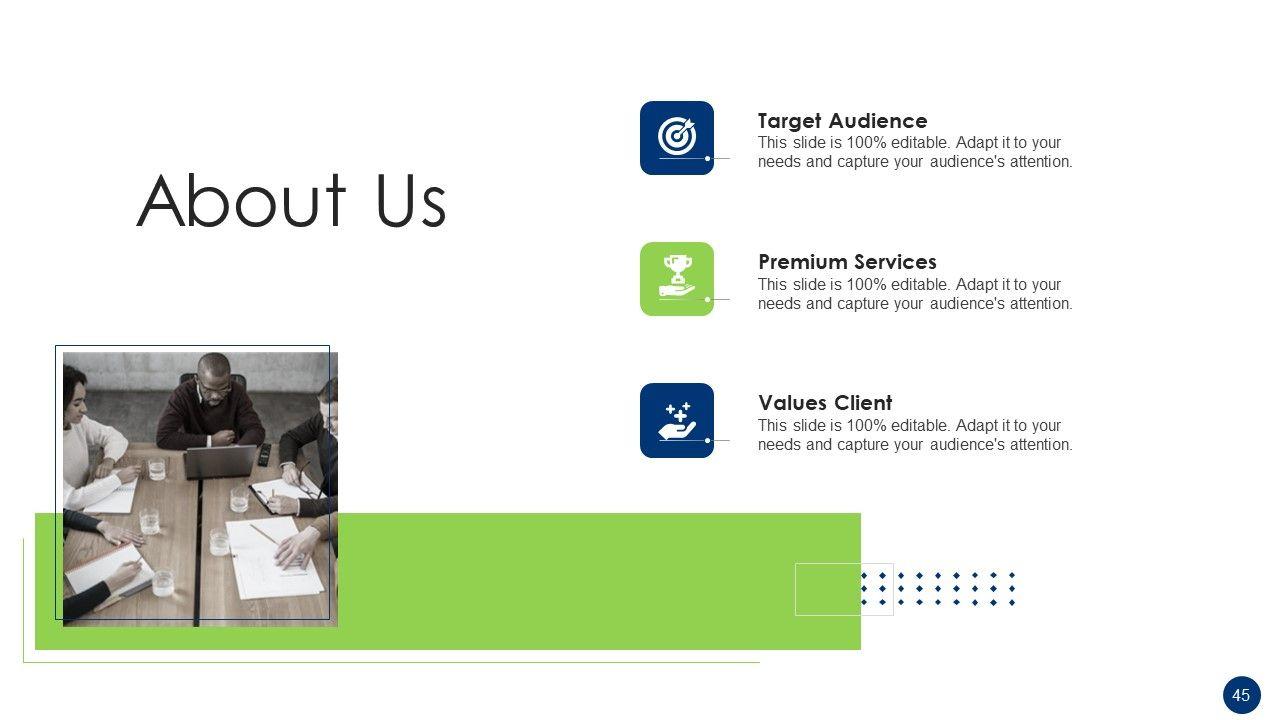 About Us

Target Audience
This slide is 100% editable. Adapt it to your needs and capture your audience's attention.

Premium Services
This slide is 100% editable. Adapt it to your needs and capture your audience's attention.

Values Client
This slide is 100% editable. Adapt it to your needs and capture your audience's attention.

45